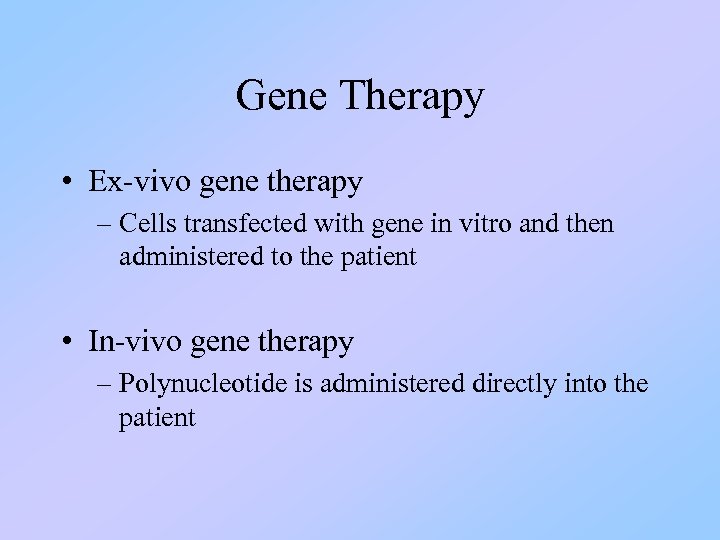 Gene Therapy

• Ex-vivo gene therapy
– Cells transfected with gene in vitro and then administered to the patient

• In-vivo gene therapy
– Polynucleotide is administered directly into the patient